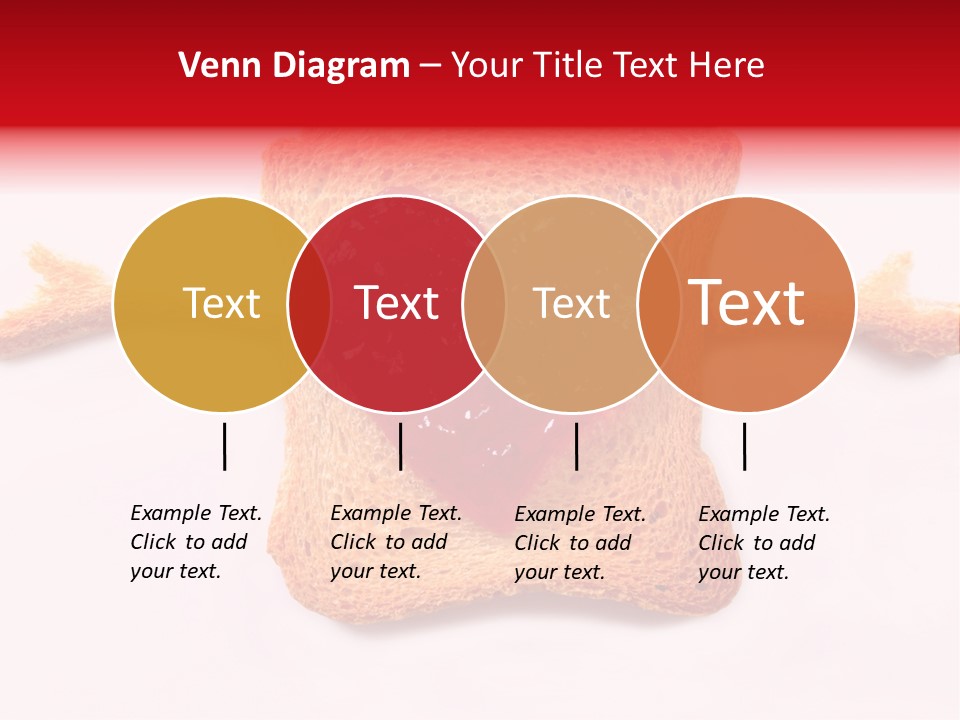 Venn Diagram – Your Title Text Here

Text

Text

Text

Text

Example Text. Click to add your text.

Example Text. Click to add your text.

Example Text. Click to add your text.

Example Text. Click to add your text.